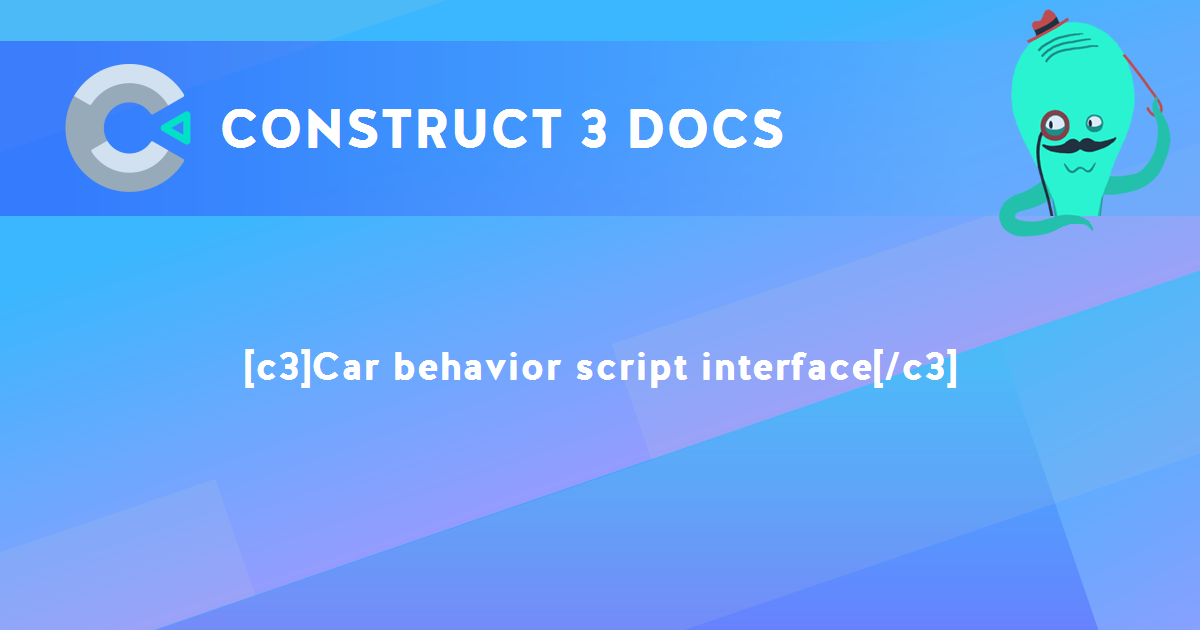 CONSTRUCT 3 DOCS

[c3]Car behavior script interface[/c3]